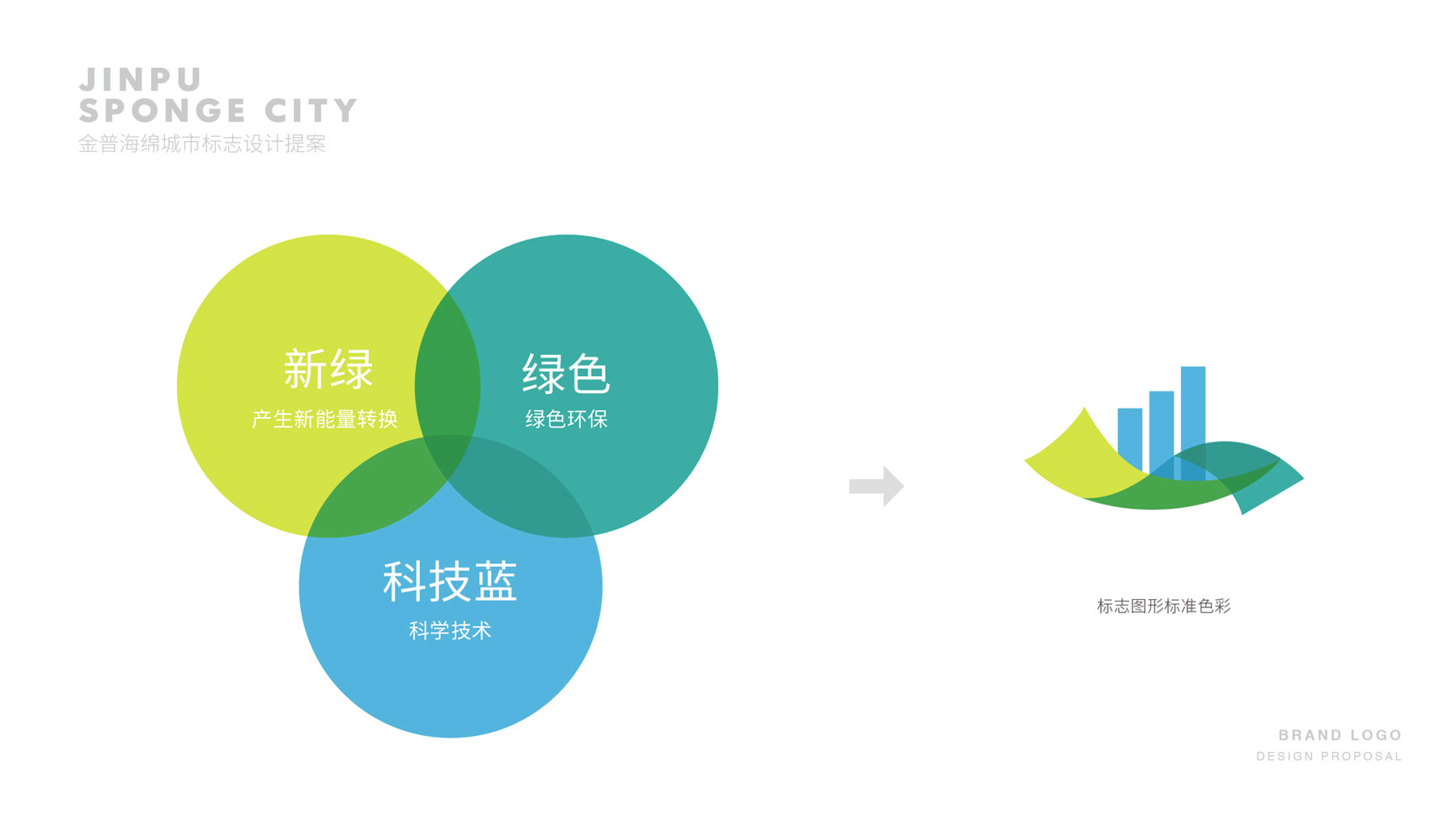 JINPU
SPONGE CITY
金普海绵城市标志设计提案

新绿
产生新能量转换

绿色
绿色环保

科技蓝
科学技术

标志图形标准色彩

BRAND LOGO
DESIGN PROPOSAL